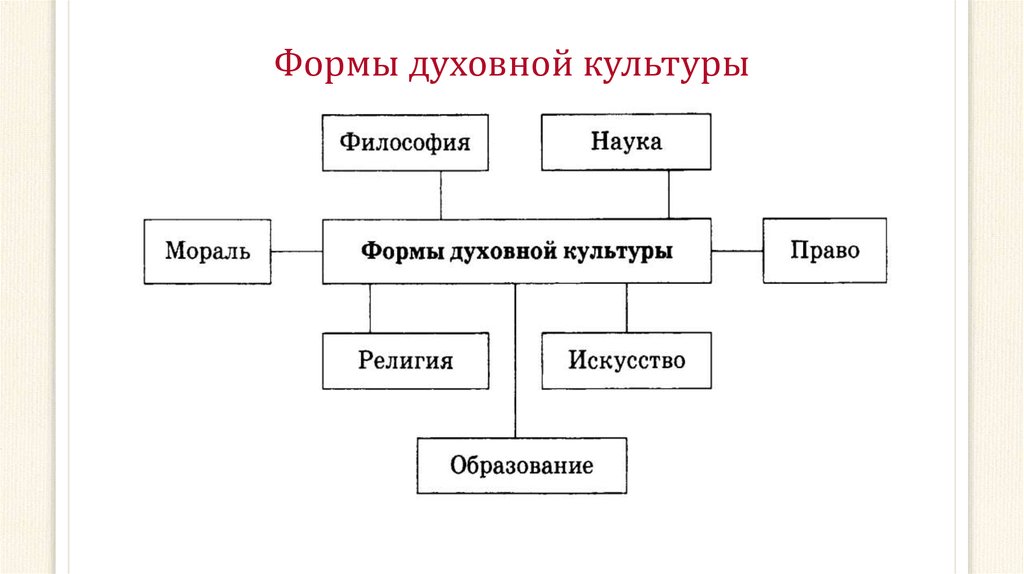 Формы духовной культуры

Философия

Наука

Мораль

Формы духовной культуры

Право

Религия

Искусство

Образование